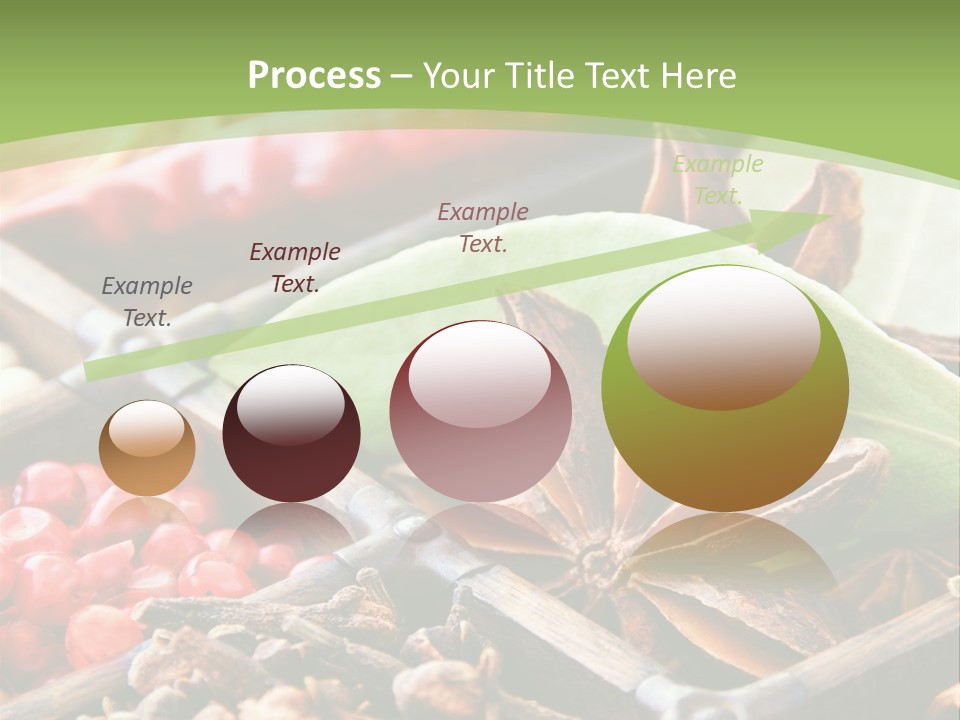 Process – Your Title Text Here

Example Text.

Example Text.

Example Text.

Example Text.